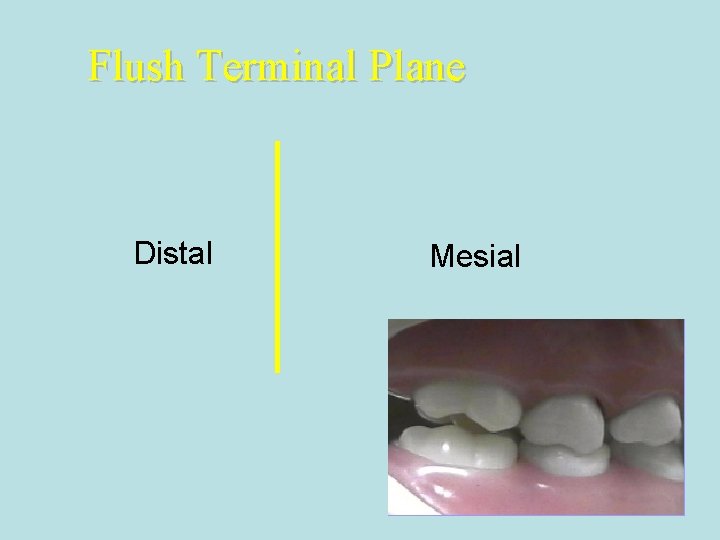 Flush Terminal Plane

Distal

Mesial